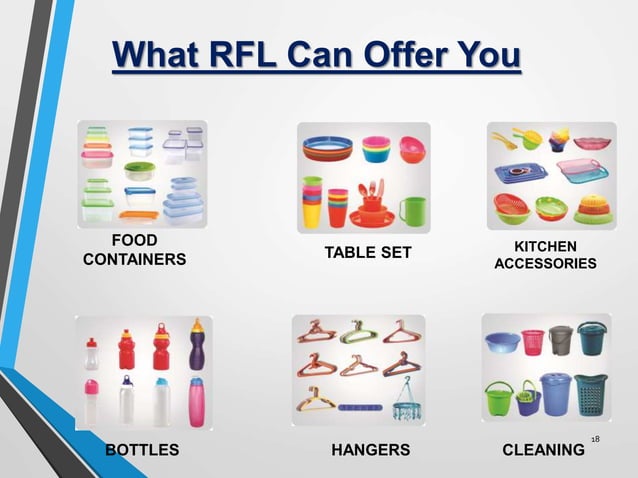 What RFL Can Offer You

FOOD CONTAINERS

TABLE SET

KITCHEN ACCESSORIES

BOTTLES

HANGERS

CLEANING

18